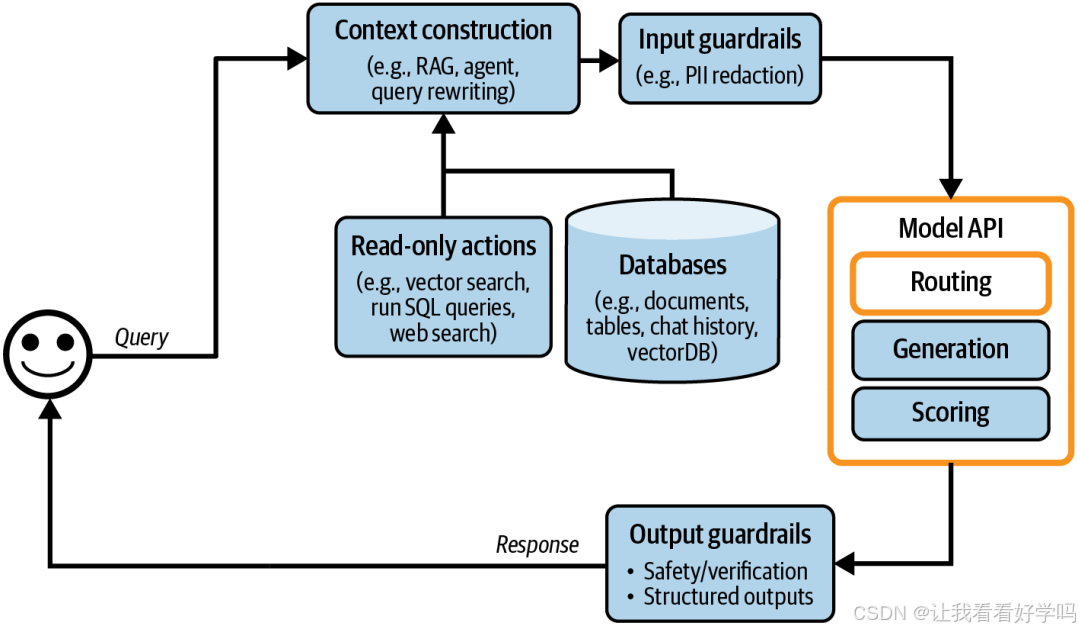 Context construction
(e.g., RAG, agent, query rewriting)

Input guardrails
(e.g., PII redaction)

Read-only actions
(e.g., vector search, run SQL queries, web search)

Databases
(e.g., documents, tables, chat history, vectorDB)

Model API
Routing
Generation
Scoring

Query

Response

Output guardrails
• Safety/verification
• Structured outputs

CSDN @让我看看好学吗